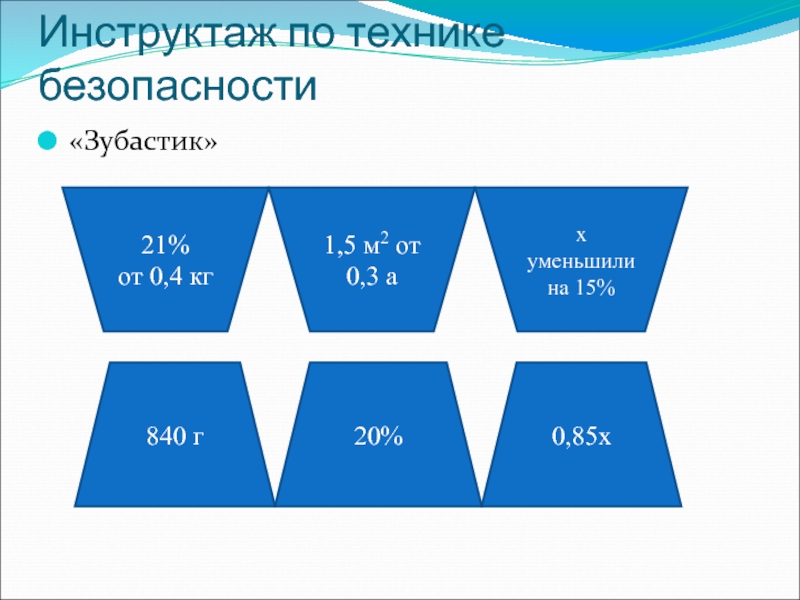 Инструктаж по технике безопасности

«Зубастик»

21%
от 0,4 кг

1,5 $м^2$ от
0,3 а

х
уменьшили
на 15%

840 г

20%

0,85х